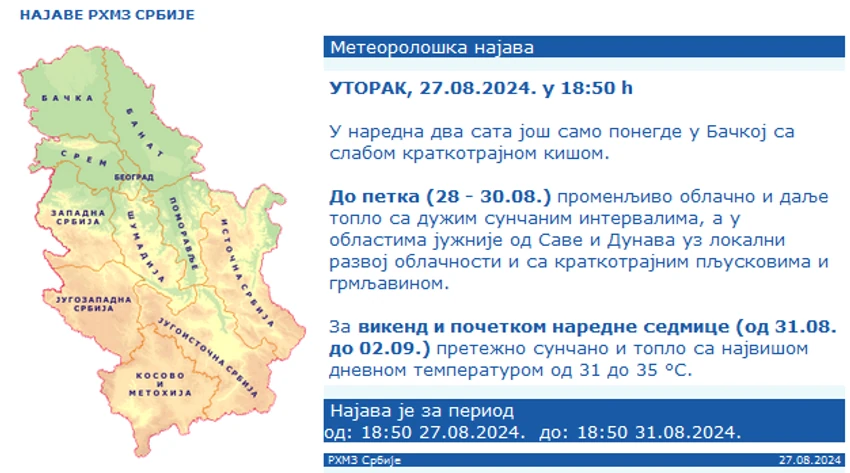 НАЈАВЕ РХМЗ СРБИЈЕ

БАЧКА
БАНАТ
СРЕМ
БЕОГРАД
ЗАПАДНА СРБИЈА
ШУМАДИЈА
ПОМОРАВЉЕ
ИСТОЧНА СРБИЈА
ЈУГОЗАПАДНА СРБИЈА
ЈУГОИСТОЧНА СРБИЈА
КОСОВО И МЕТОХИЈА

Метеоролошка најава

УТОРАК, 27.08.2024. у 18:50 h

У наредна два сата још само понегде у Бачкој са слабом краткотрајном кишом.

До петка (28 - 30.08.) променљиво облачно и даље топло са дужим сунчаним интервалима, а у областима јужније од Саве и Дунава уз локални развој облачности и са краткотрајним пљусковима и грмљавином.

За викенд и почетком наредне седмице (од 31.08. до 02.09.) претежно сунчано и топло са највишом дневном температуром од 31 до 35 °C.

Најава је за период
од: 18:50 27.08.2024. до: 18:50 31.08.2024.

РХМЗ Србије
27.08.2024